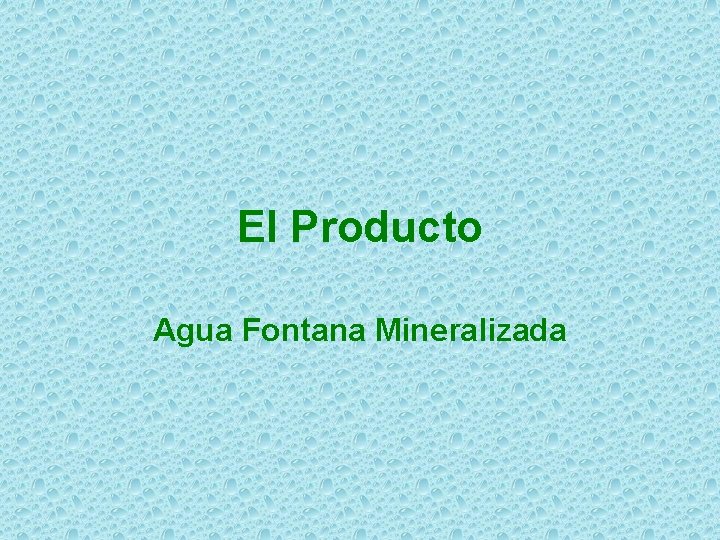 El Producto

Agua Fontana Mineralizada